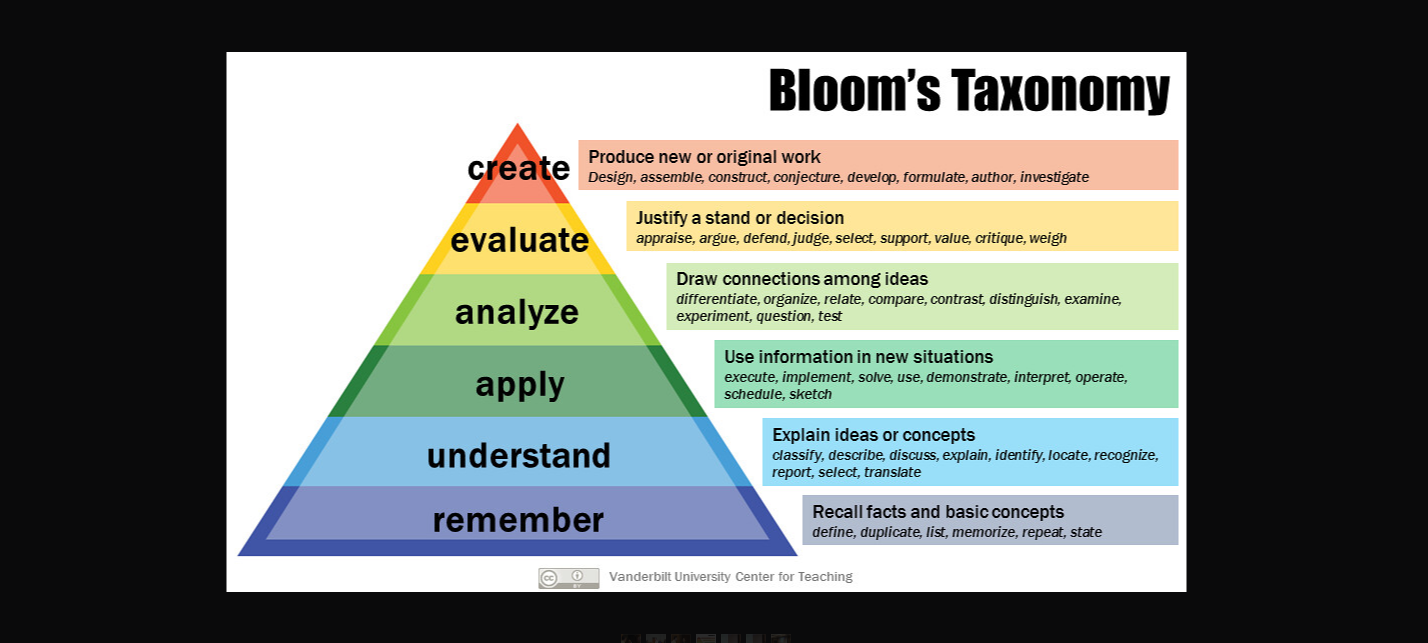 Bloom's Taxonomy

create
Produce new or original work
Design, assemble, construct, conjecture, develop, formulate, author, investigate

evaluate
Justify a stand or decision
appraise, argue, defend, judge, select, support, value, critique, weigh

analyze
Draw connections among ideas
differentiate, organize, relate, compare, contrast, distinguish, examine, experiment, question, test

apply
Use information in new situations
execute, implement, solve, use, demonstrate, interpret, operate, schedule, sketch

understand
Explain ideas or concepts
classify, describe, discuss, explain, identify, locate, recognize, report, select, translate

remember
Recall facts and basic concepts
define, duplicate, list, memorize, repeat, state

cc BY
Vanderbilt University Center for Teaching